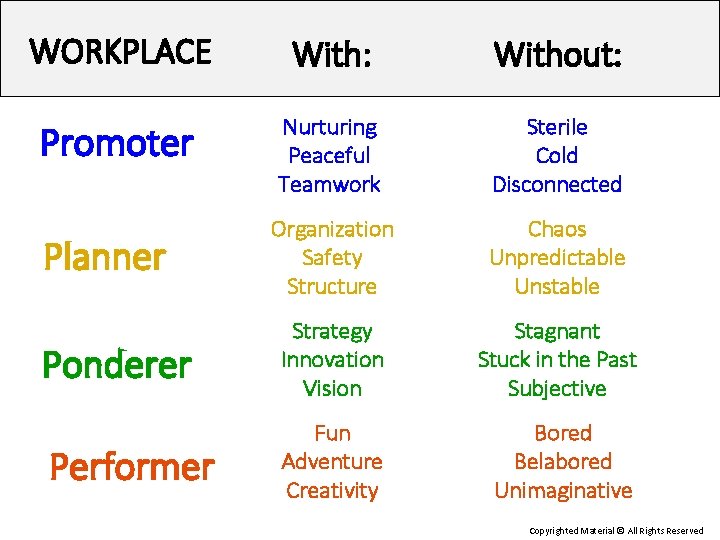 | WORKPLACE | With: | Without: |
|---|---|---|
| Promoter | Nurturing Peaceful Teamwork | Sterile Cold Disconnected |
| Planner | Organization Safety Structure | Chaos Unpredictable Unstable |
| Ponderer | Strategy Innovation Vision | Stagnant Stuck in the Past Subjective |
| Performer | Fun Adventure Creativity | Bored Belabored Unimaginative |

Copyrighted Material © All Rights Reserved